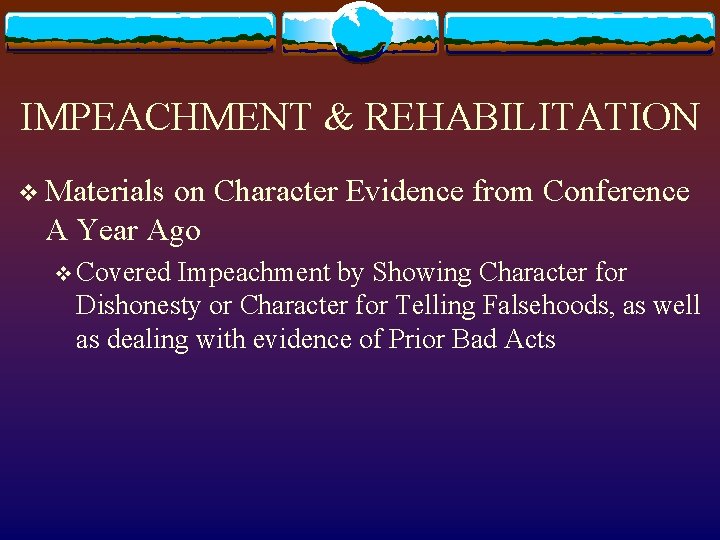 IMPEACHMENT & REHABILITATION

❖ Materials on Character Evidence from Conference A Year Ago

❖ Covered Impeachment by Showing Character for Dishonesty or Character for Telling Falsehoods, as well as dealing with evidence of Prior Bad Acts